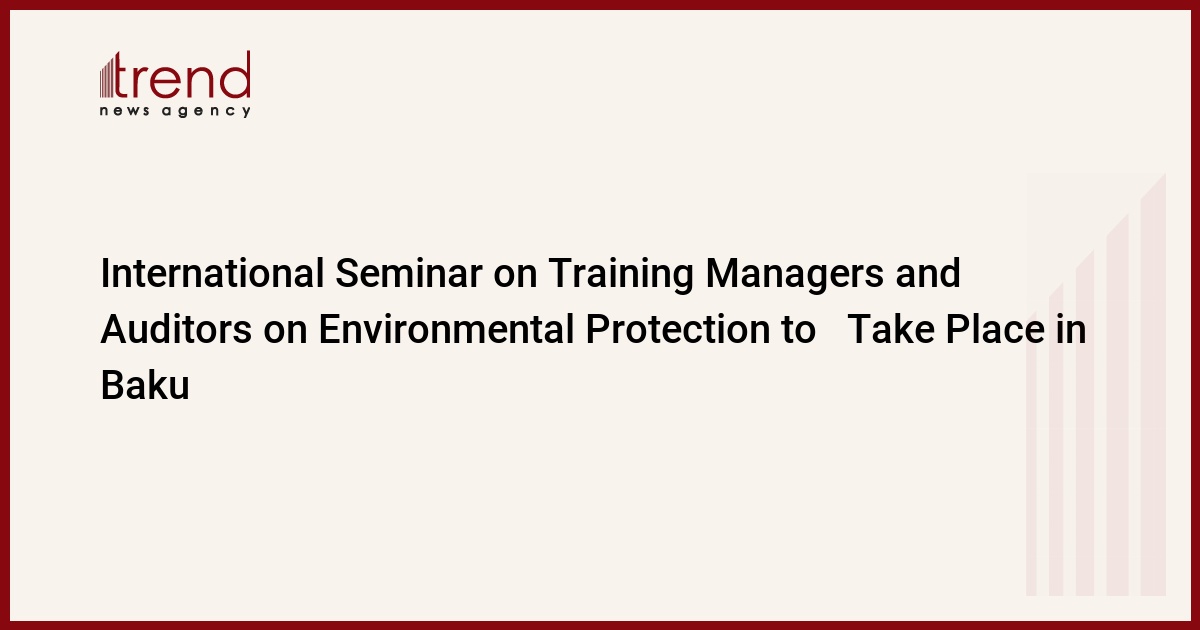 trend
news agency

International Seminar on Training Managers and Auditors on Environmental Protection to Take Place in Baku